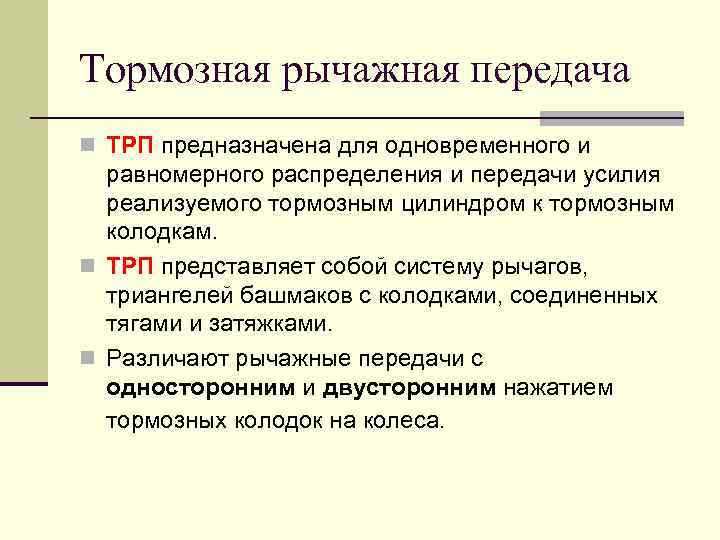 Тормозная рычажная передача

ТРП предназначена для одновременного и равномерного распределения и передачи усилия реализуемого тормозным цилиндром к тормозным колодкам.

ТРП представляет собой систему рычагов, триангелей башмаков с колодками, соединенных тягами и затяжками.

Различают рычажные передачи с односторонним и двусторонним нажатием тормозных колодок на колеса.